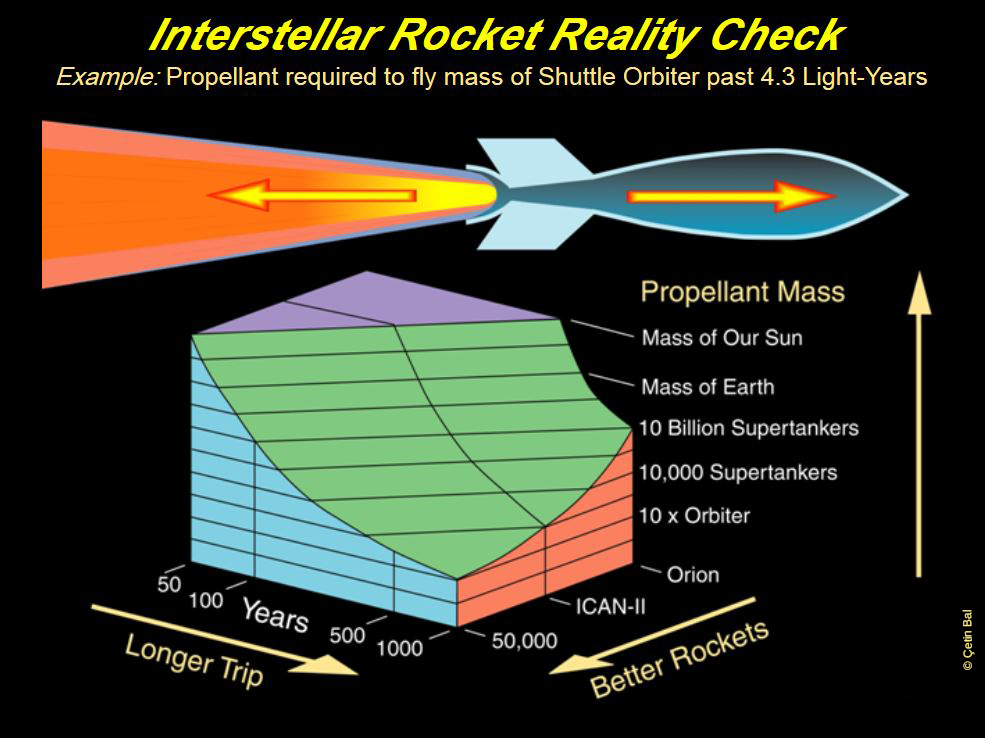 Interstellar Rocket Reality Check
Example: Propellant required to fly mass of Shuttle Orbiter past 4.3 Light-Years

Propellant Mass
Mass of Our Sun
Mass of Earth
10 Billion Supertankers
10,000 Supertankers
10 x Orbiter
Orion
ICAN-II

50
100
Years
500
1000
50,000

Longer Trip
Better Rockets

© Çetin Bal